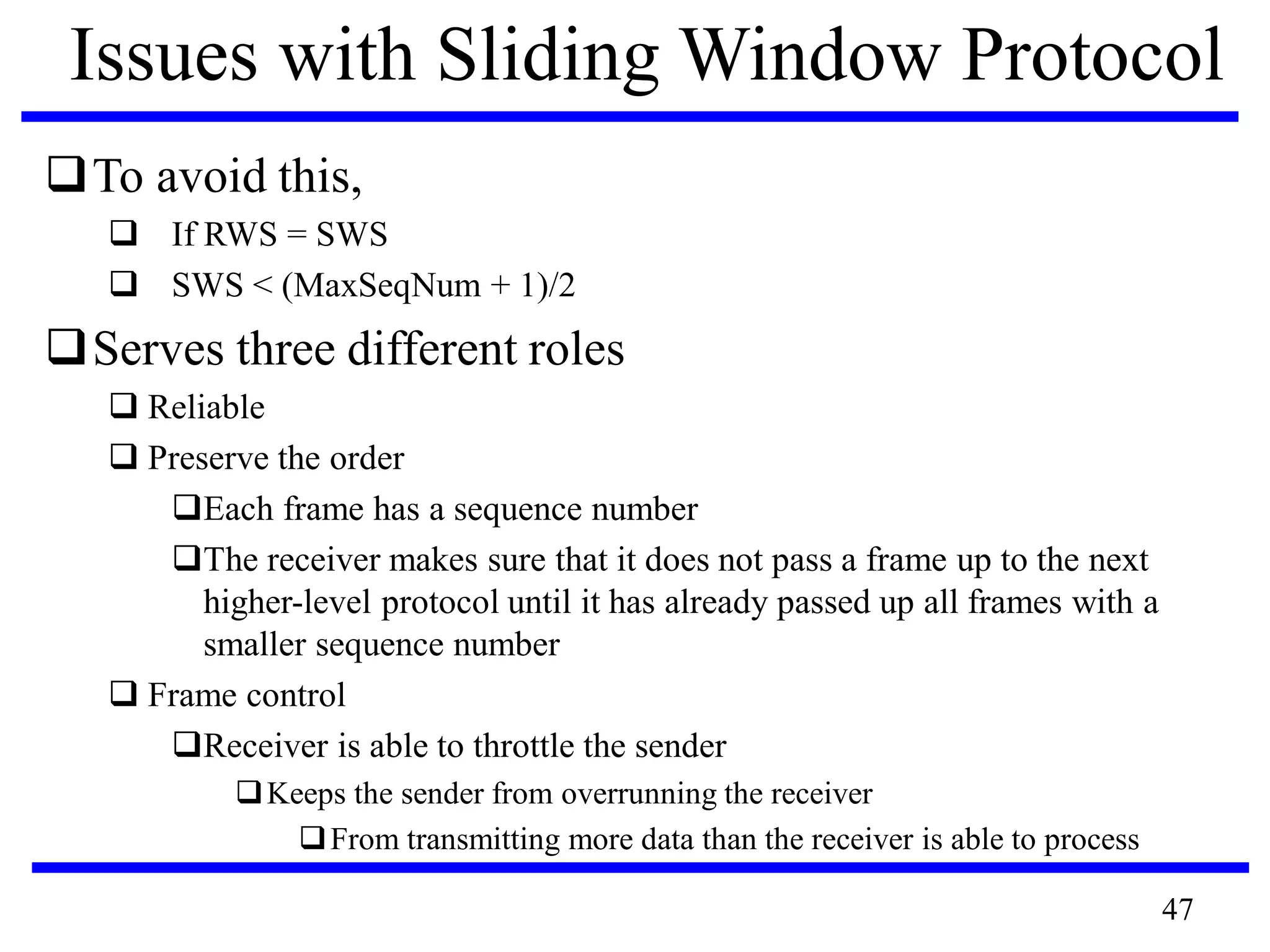 Issues with Sliding Window Protocol

❑ To avoid this,

❑ If RWS = SWS

❑ SWS < (MaxSeqNum + 1)/2

❑ Serves three different roles

❑ Reliable

❑ Preserve the order

❑ Each frame has a sequence number

❑ The receiver makes sure that it does not pass a frame up to the next higher-level protocol until it has already passed up all frames with a smaller sequence number

❑ Frame control

❑ Receiver is able to throttle the sender

❑ Keeps the sender from overrunning the receiver

❑ From transmitting more data than the receiver is able to process

47